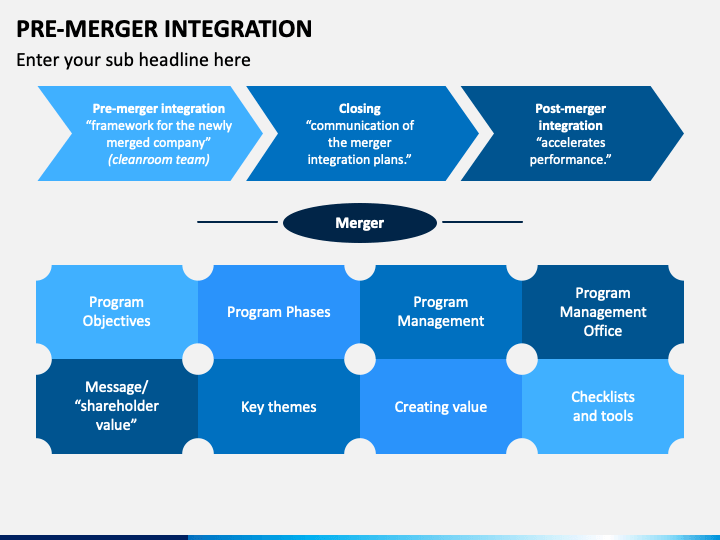 PRE-MERGER INTEGRATION

Enter your sub headline here

Pre-merger integration
“framework for the newly merged company”
(cleanroom team)

Closing
“communication of the merger integration plans.”

Post-merger integration
“accelerates performance.”

Merger

Program Objectives

Program Phases

Program Management

Program Management Office

Message/ “shareholder value”

Key themes

Creating value

Checklists and tools